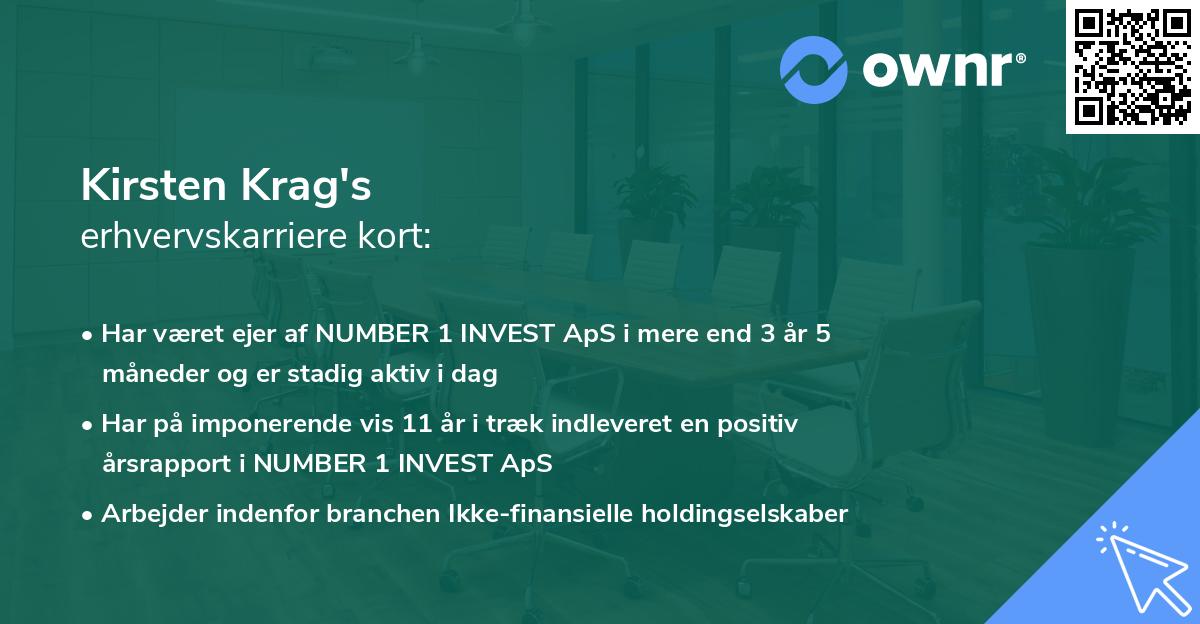 ownr®

Kirsten Krag's
erhvervskarriere kort:

• Har været ejer af NUMBER 1 INVEST ApS i mere end 3 år 5 måneder og er stadig aktiv i dag
• Har på imponerende vis 11 år i træk indleveret en positiv årsrapport i NUMBER 1 INVEST ApS
• Arbejder indenfor branchen Ikke-finansielle holdingselskaber